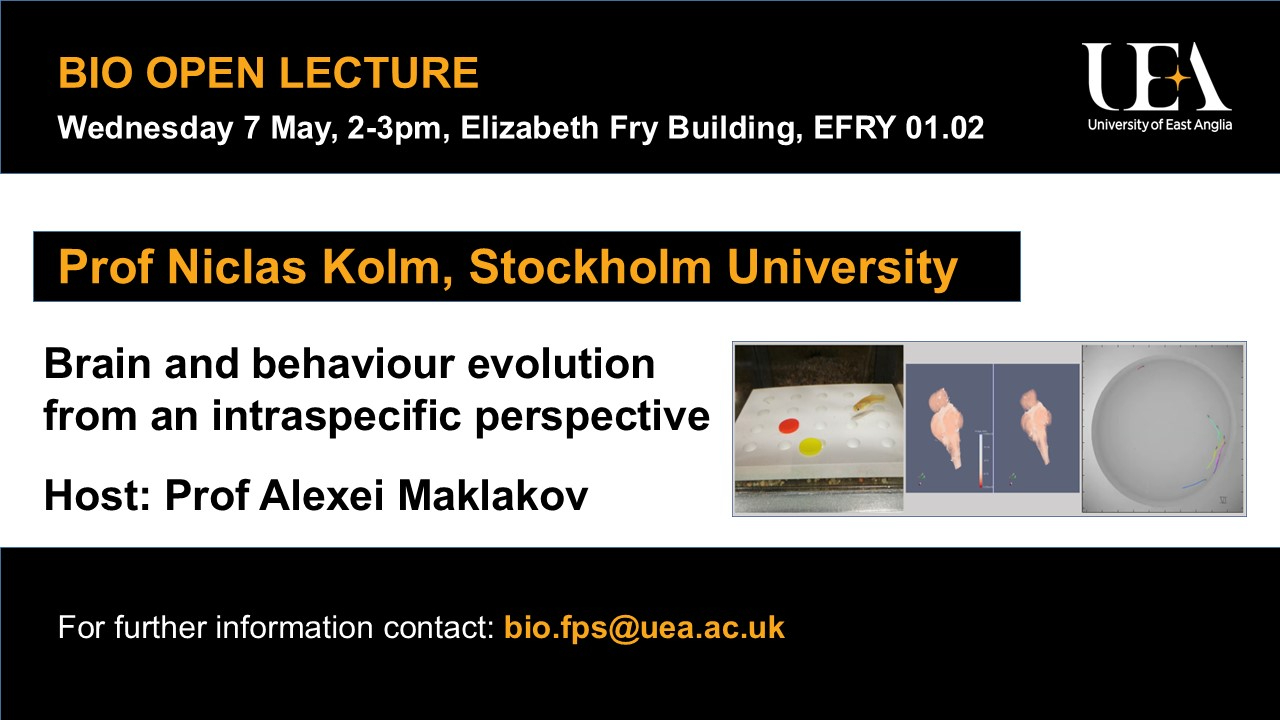 BIO OPEN LECTURE

Wednesday 7 May, 2-3pm, Elizabeth Fry Building, EFRY 01.02

UEA
University of East Anglia

Prof Niclas Kolm, Stockholm University

Brain and behaviour evolution from an intraspecific perspective

Host: Prof Alexei Maklakov

For further information contact: bio.fps@uea.ac.uk